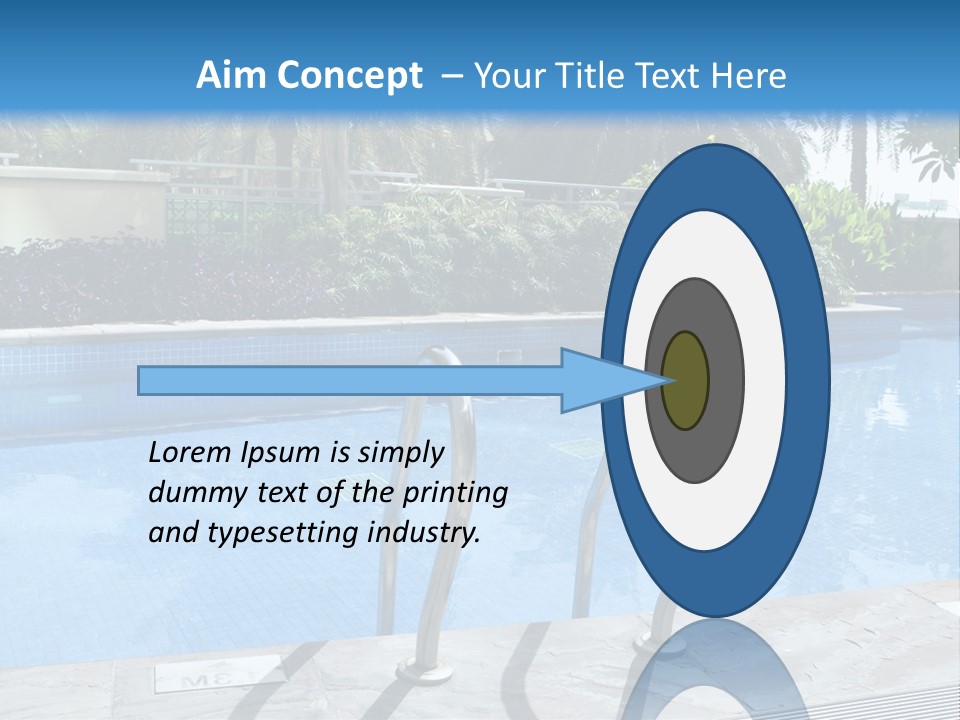 Aim Concept – Your Title Text Here

Lorem Ipsum is simply dummy text of the printing and typesetting industry.